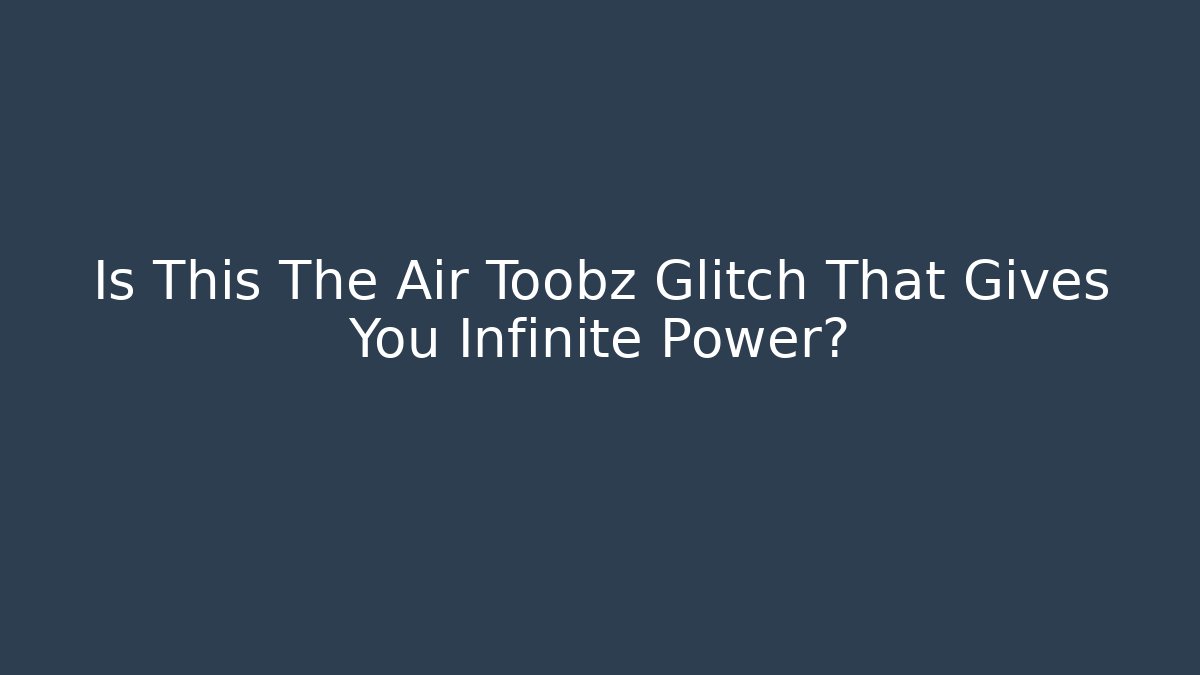 Is This The Air Toobz Glitch That Gives You Infinite Power?